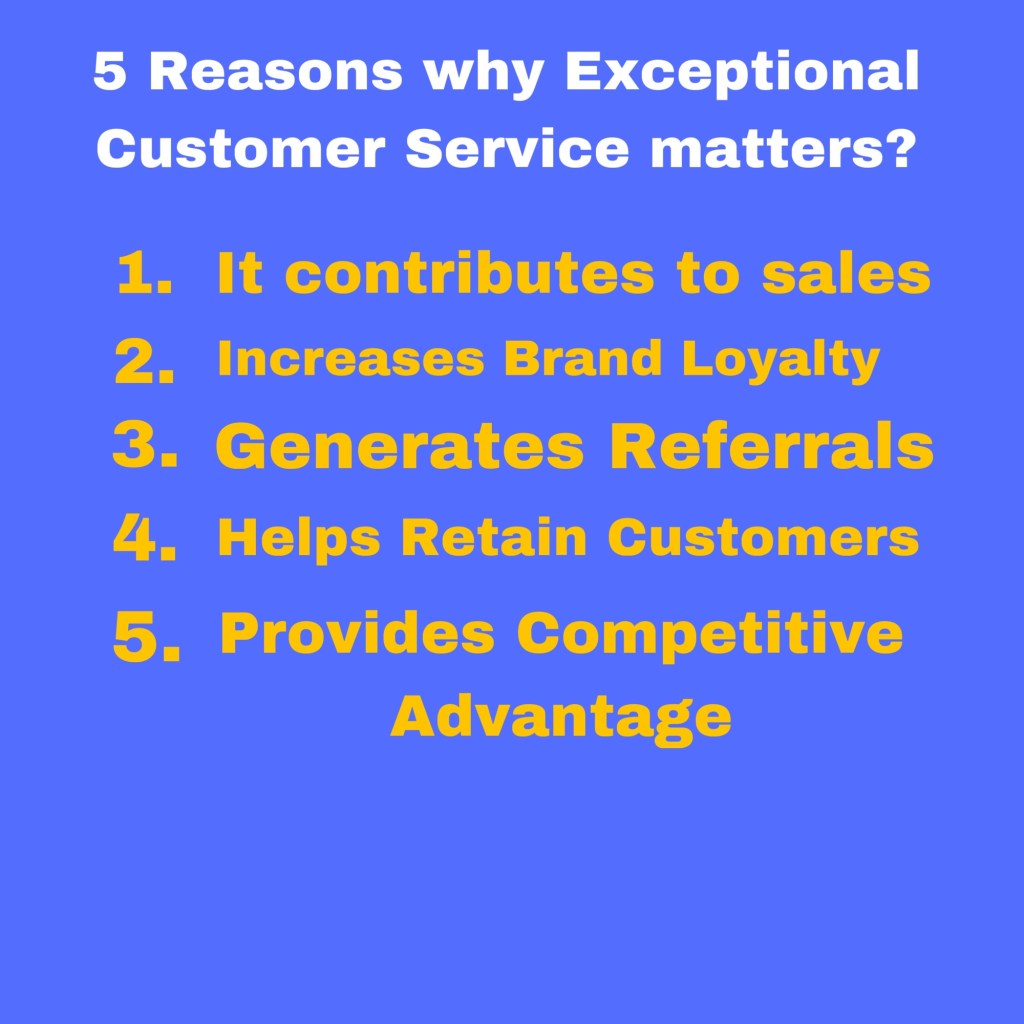 5 Reasons why Exceptional Customer Service matters?

1. It contributes to sales
2. Increases Brand Loyalty
3. Generates Referrals
4. Helps Retain Customers
5. Provides Competitive Advantage